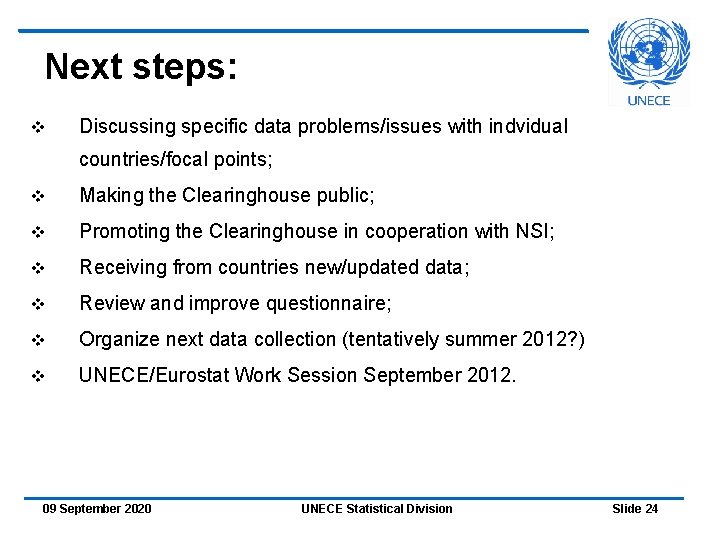 Next steps:

UNECE

❖ Discussing specific data problems/issues with indvidual countries/focal points;

❖ Making the Clearinghouse public;

❖ Promoting the Clearinghouse in cooperation with NSI;

❖ Receiving from countries new/updated data;

❖ Review and improve questionnaire;

❖ Organize next data collection (tentatively summer 2012?)

❖ UNECE/Eurostat Work Session September 2012.

09 September 2020 UNECE Statistical Division Slide 24